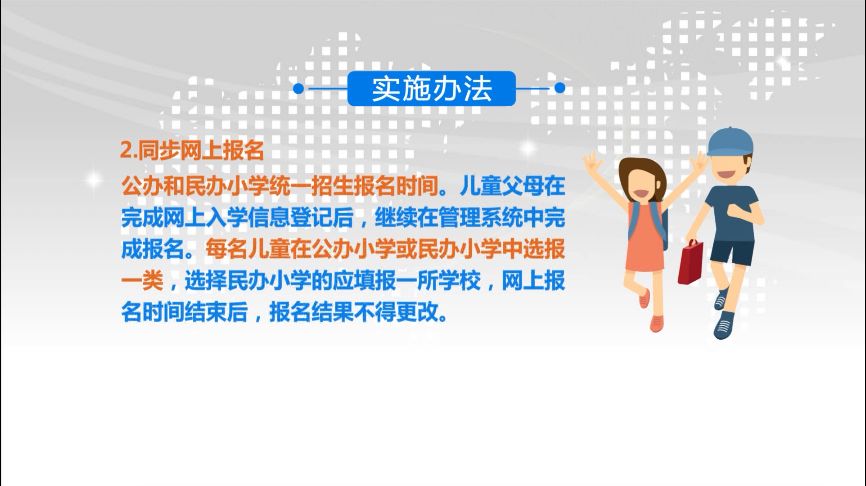 实施办法

2.同步网上报名

公办和民办小学统一招生报名时间。儿童父母在完成网上入学信息登记后，继续在管理系统中完成报名。每名儿童在公办小学或民办小学中选报一类，选择民办小学的应填报一所学校，网上报名时间结束后，报名结果不得更改。